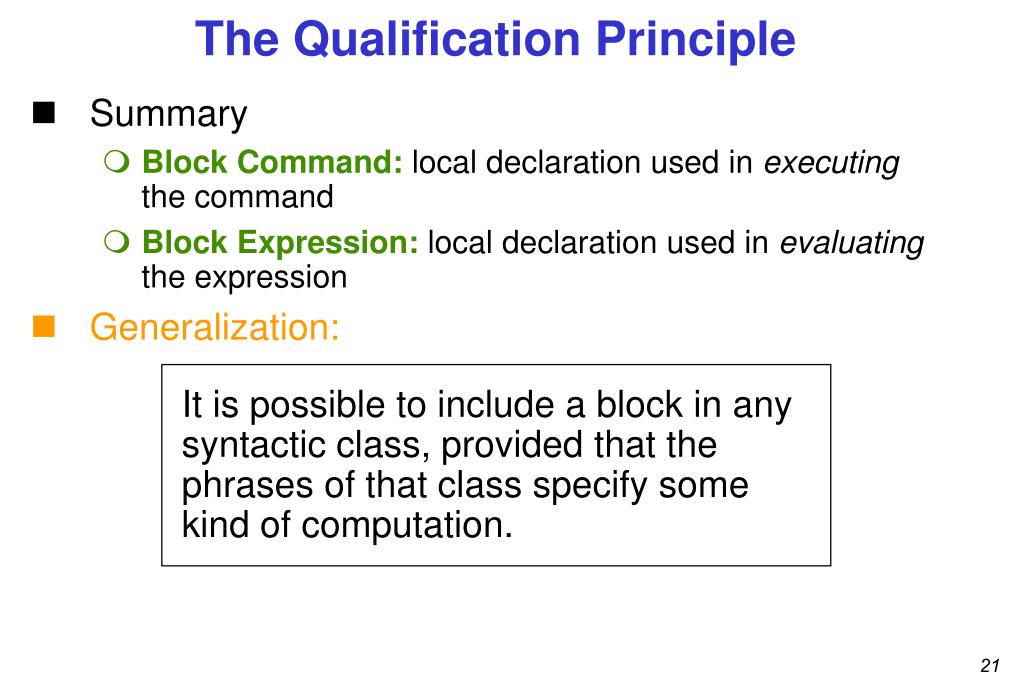 The Qualification Principle

Summary

Block Command: local declaration used in executing the command

Block Expression: local declaration used in evaluating the expression

Generalization:

It is possible to include a block in any syntactic class, provided that the phrases of that class specify some kind of computation.

21